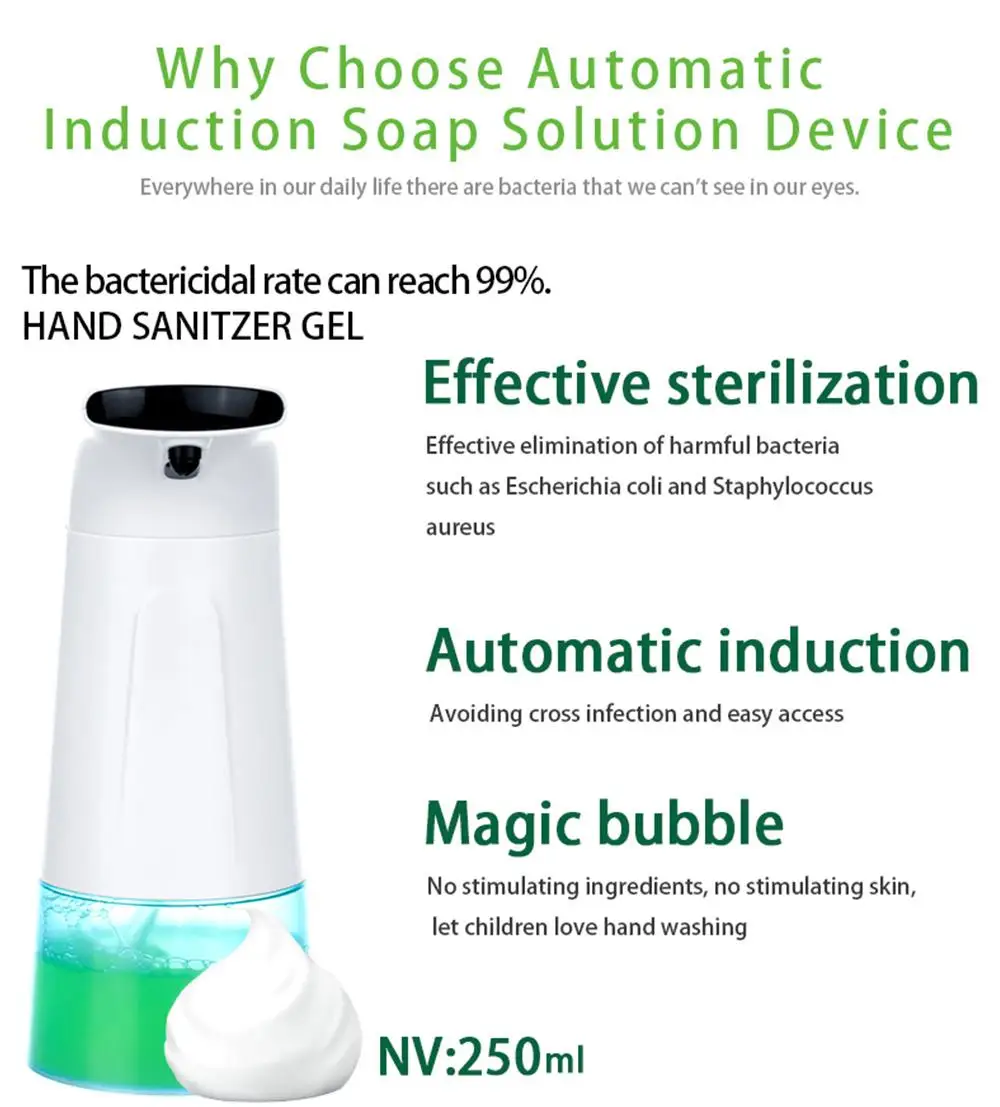 Why Choose Automatic Induction Soap Solution Device

Everywhere in our daily life there are bacteria that we can't see in our eyes.

The bactericidal rate can reach 99%.
HAND SANITZER GEL

Effective sterilization

Effective elimination of harmful bacteria such as Escherichia coli and Staphylococcus aureus

Automatic induction

Avoiding cross infection and easy access

Magic bubble

No stimulating ingredients, no stimulating skin, let children love hand washing

NV:250ml